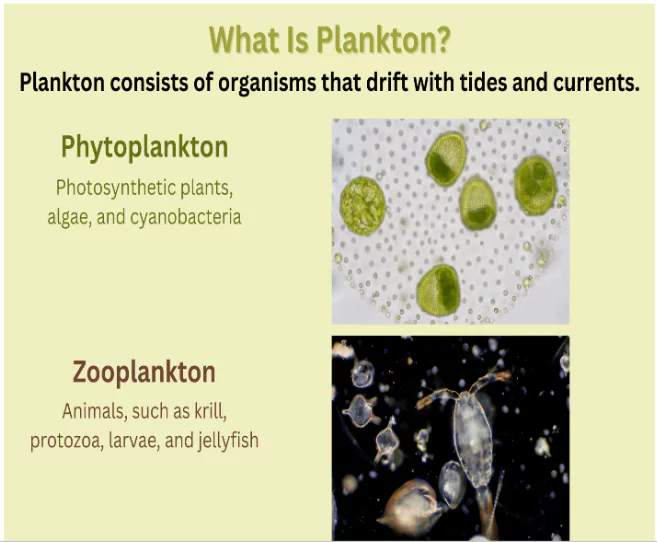 What Is Plankton?

Plankton consists of organisms that drift with tides and currents.

Phytoplankton

Photosynthetic plants, algae, and cyanobacteria

Zooplankton

Animals, such as krill, protozoa, larvae, and jellyfish